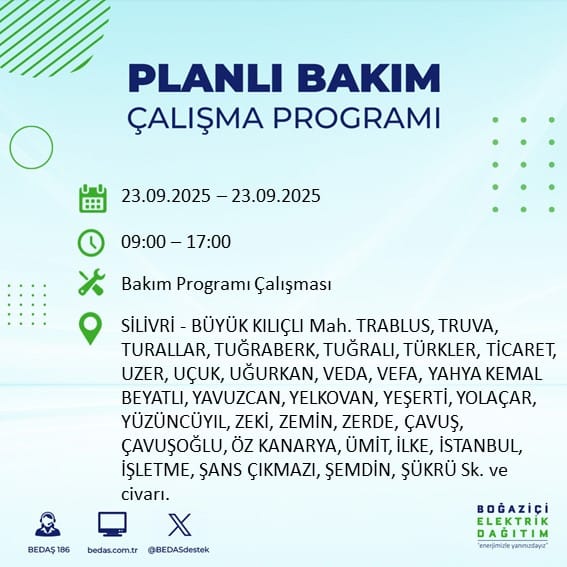 PLANLI BAKIM
ÇALIŞMA PROGRAMI

23.09.2025 – 23.09.2025

09:00 – 17:00

Bakım Programı Çalışması

SİLİVRİ - BÜYÜK KILIÇLI Mah. TRABLUS, TRUVA, TURALLAR, TUĞRABERK, TUĞRALI, TÜRKLER, TİCARET, UZER, UÇUK, UĞURKAN, VEDA, VEFA, YAHYA KEMAL BEYATLI, YAVUZCAN, YELKOVAN, YEŞERTİ, YOLAÇAR, YÜZÜNCÜYIL, ZEKİ, ZEMİN, ZERDE, ÇAVUŞ, ÇAVUŞOĞLU, ÖZ KANARYA, ÜMİT, İLKE, İSTANBUL, İŞLETME, ŞANS ÇIKMAZI, ŞEMDİN, ŞÜKRÜ Sk. ve civarı.

BEDAŞ 186
bedas.com.tr
@BEDASdestek

BOĞAZİÇİ
ELEKTRİK
DAĞITIM
"enerjimizle yanınızdayız"